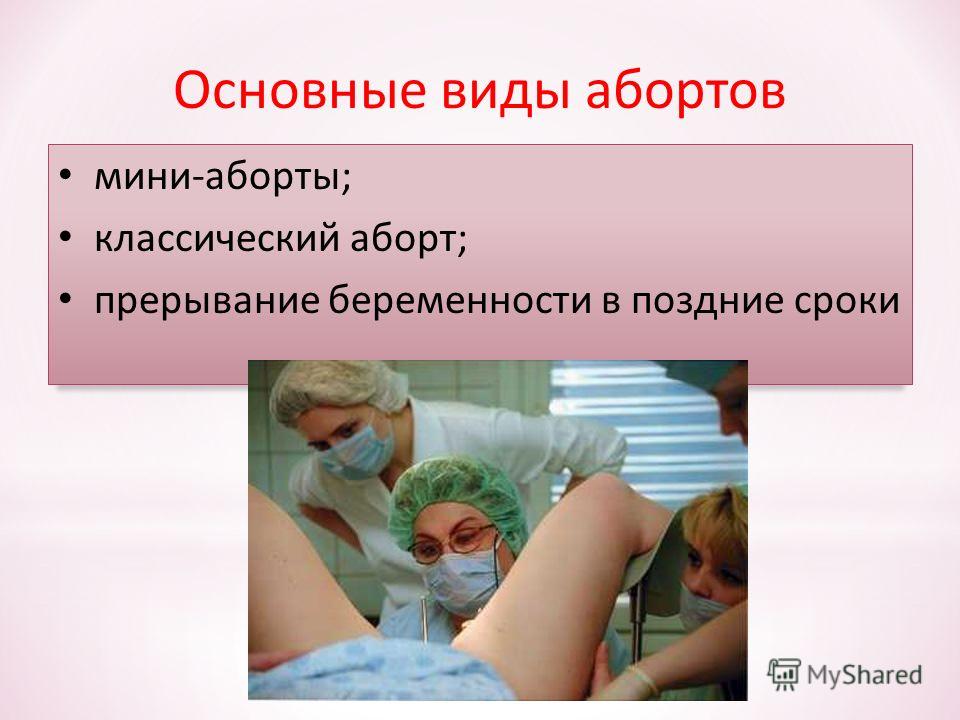 Основные виды абортов

• мини-аборты;
• классический аборт;
• прерывание беременности в поздние сроки

MyShared